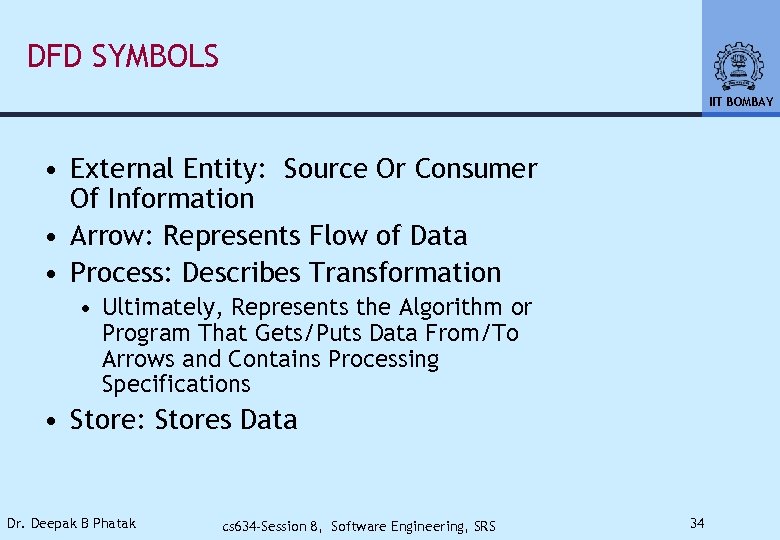 DFD SYMBOLS

IIT BOMBAY

• External Entity: Source Or Consumer Of Information
• Arrow: Represents Flow of Data
• Process: Describes Transformation
  • Ultimately, Represents the Algorithm or Program That Gets/Puts Data From/To Arrows and Contains Processing Specifications
• Store: Stores Data

Dr. Deepak B Phatak    cs634-Session 8, Software Engineering, SRS    34